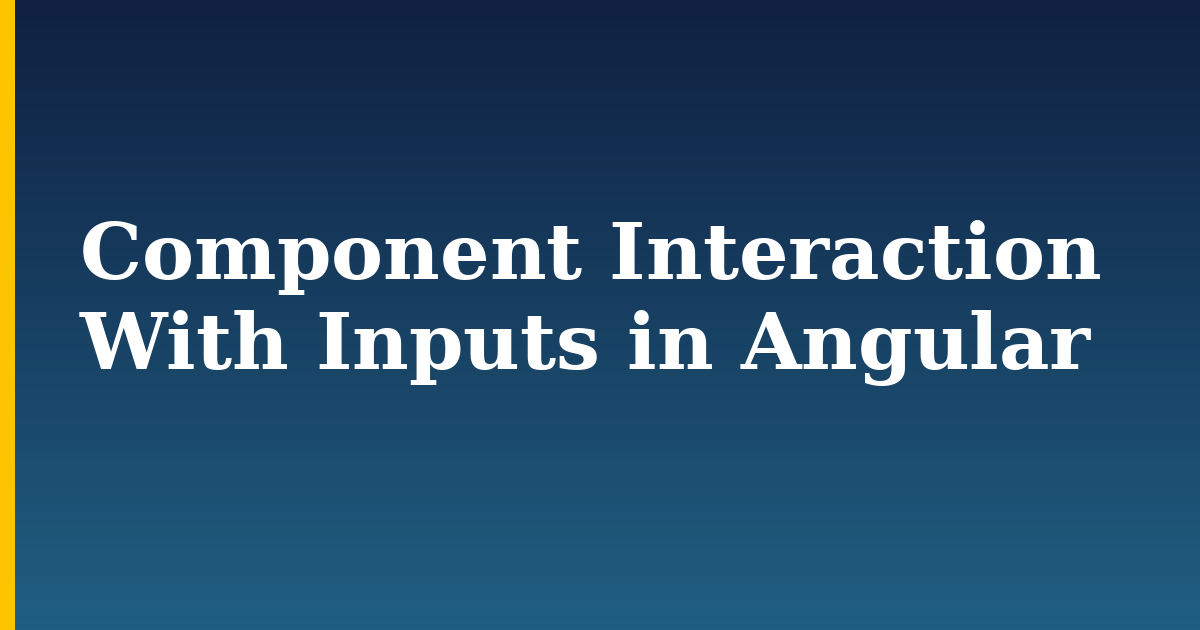 Component Interaction With Inputs in Angular